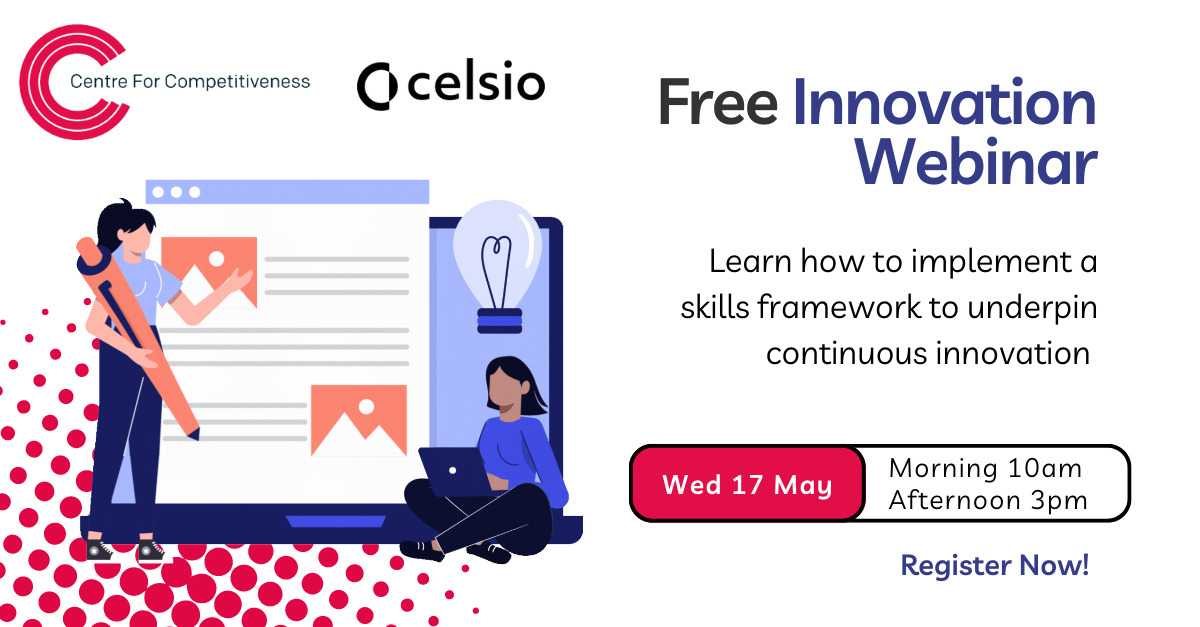 Centre For Competitiveness

celsio

Free Innovation Webinar

Learn how to implement a skills framework to underpin continuous innovation

Wed 17 May

Morning 10am
Afternoon 3pm

Register Now!